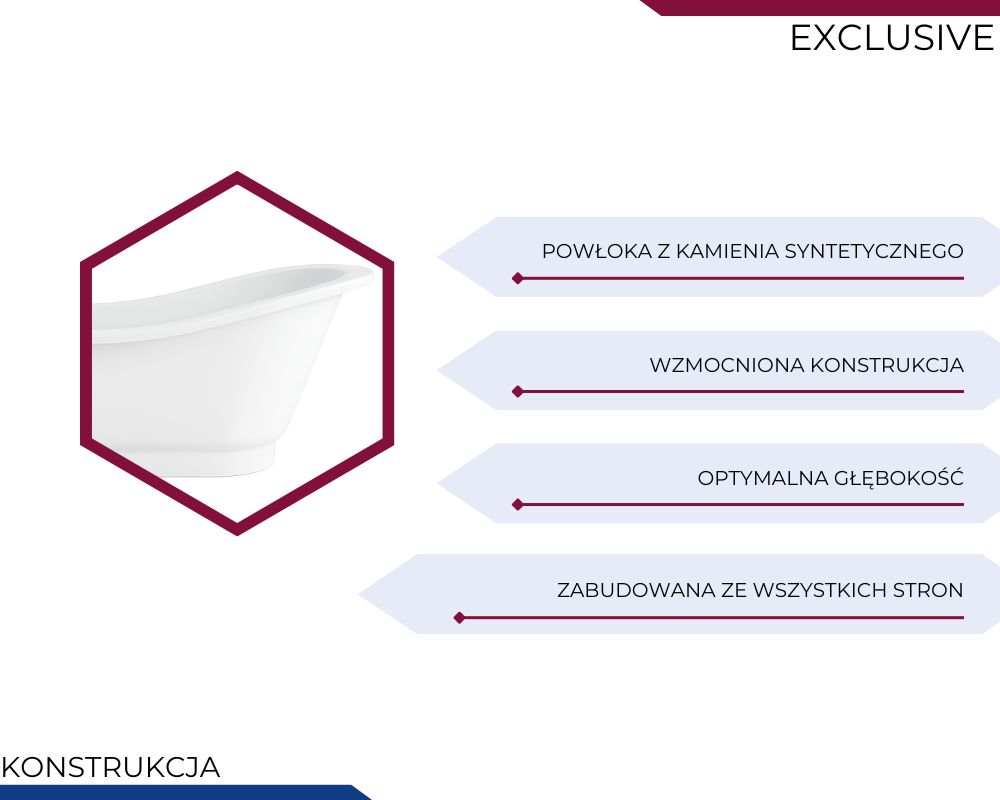 EXCLUSIVE

POWŁOKA Z KAMIENIA SYNTETYCZNEGO

WZMOCNIONA KONSTRUKCJA

OPTYMALNA GŁĘBOKOŚĆ

ZABUDOWANA ZE WSZYSTKICH STRON

KONSTRUKCJA